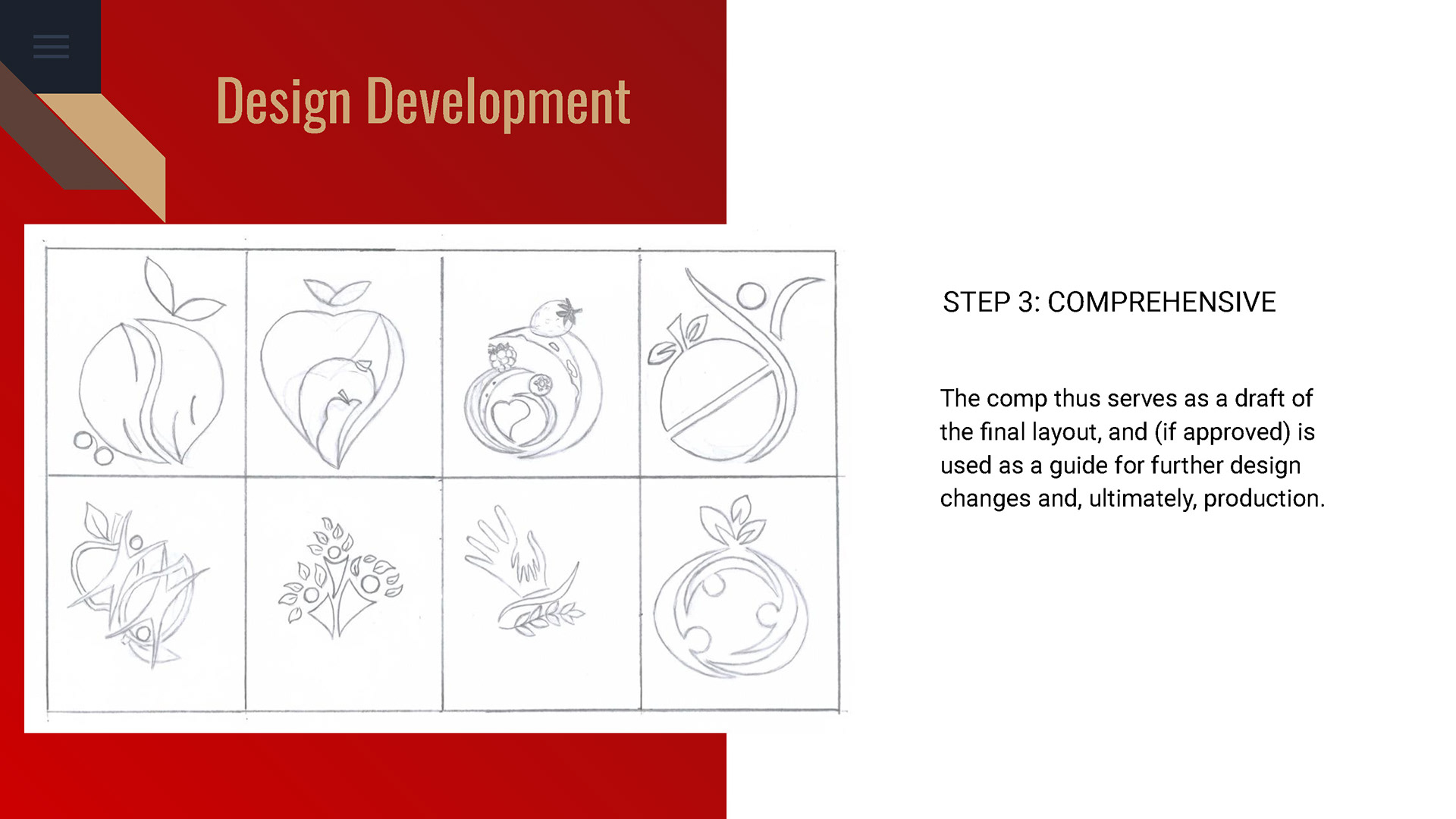 Design Development

STEP 3: COMPREHENSIVE

The comp thus serves as a draft of the final layout, and (if approved) is used as a guide for further design changes and, ultimately, production.